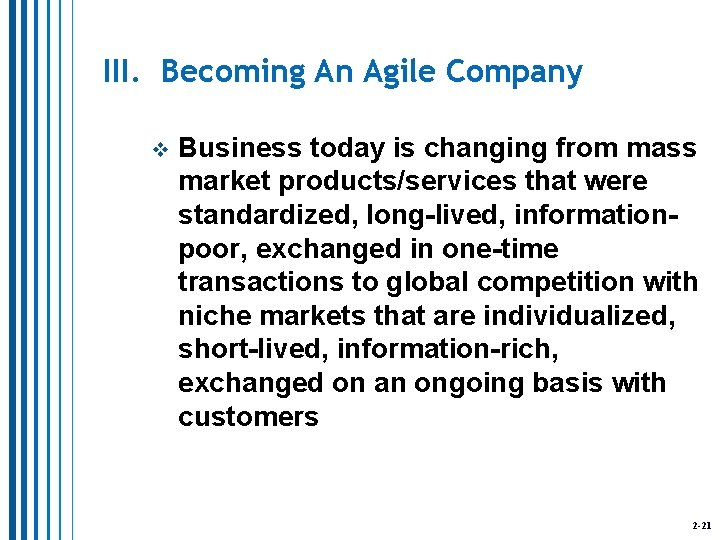 III. Becoming An Agile Company

❖ Business today is changing from mass market products/services that were standardized, long-lived, information-poor, exchanged in one-time transactions to global competition with niche markets that are individualized, short-lived, information-rich, exchanged on an ongoing basis with customers

2-21